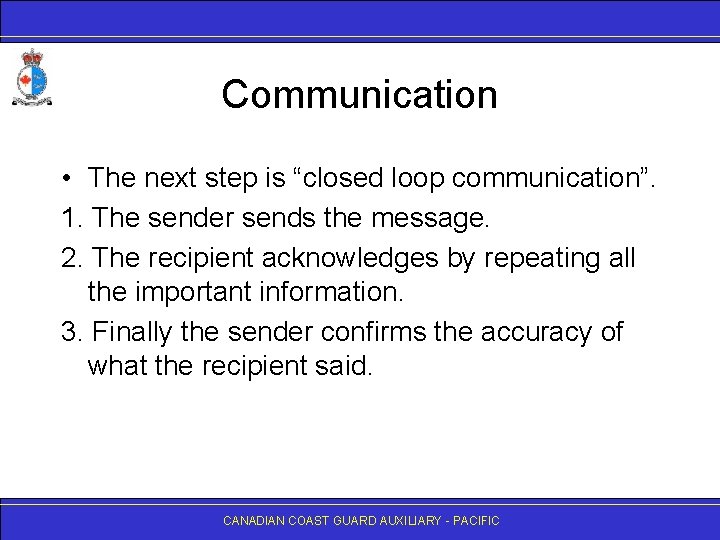 Communication

• The next step is “closed loop communication”.

1. The sender sends the message.

2. The recipient acknowledges by repeating all the important information.

3. Finally the sender confirms the accuracy of what the recipient said.

CANADIAN COAST GUARD AUXILIARY - PACIFIC